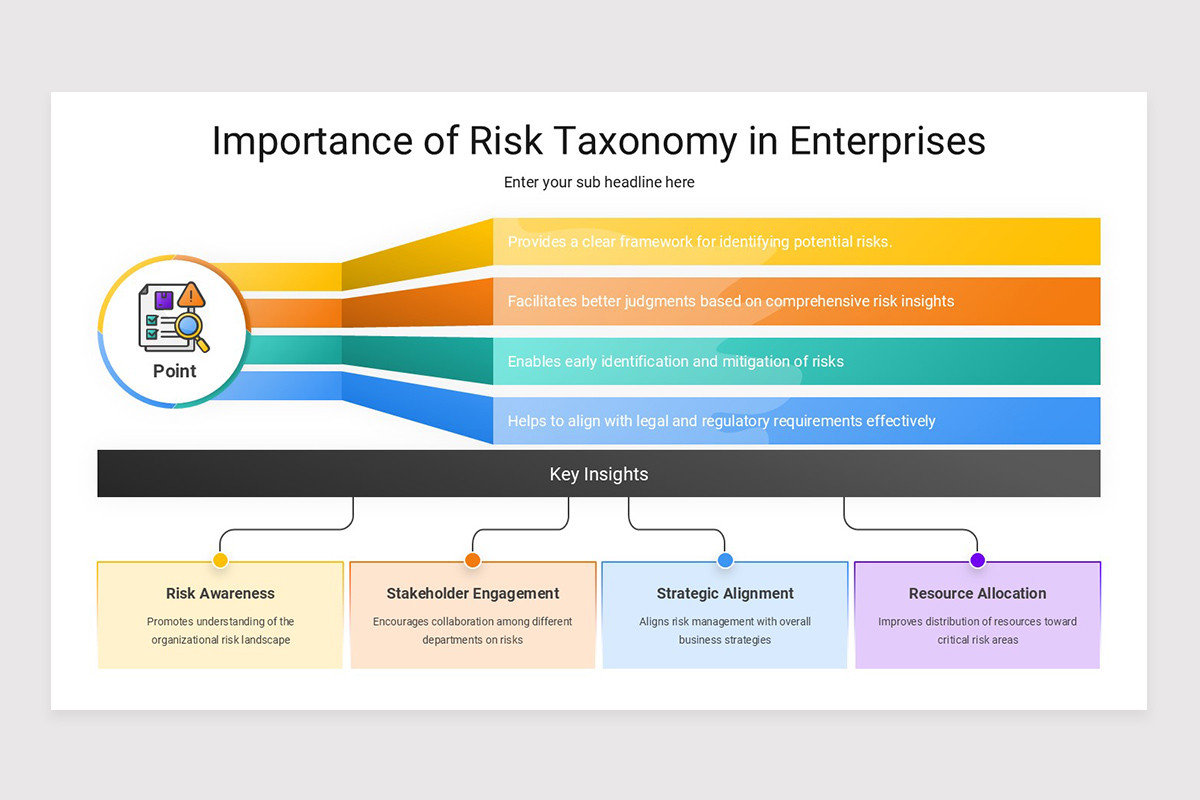 Importance of Risk Taxonomy in Enterprises

Enter your sub headline here

Point

Provides a clear framework for identifying potential risks.

Facilitates better judgments based on comprehensive risk insights

Enables early identification and mitigation of risks

Helps to align with legal and regulatory requirements effectively

Key Insights

Risk Awareness
Promotes understanding of the organizational risk landscape

Stakeholder Engagement
Encourages collaboration among different departments on risks

Strategic Alignment
Aligns risk management with overall business strategies

Resource Allocation
Improves distribution of resources toward critical risk areas